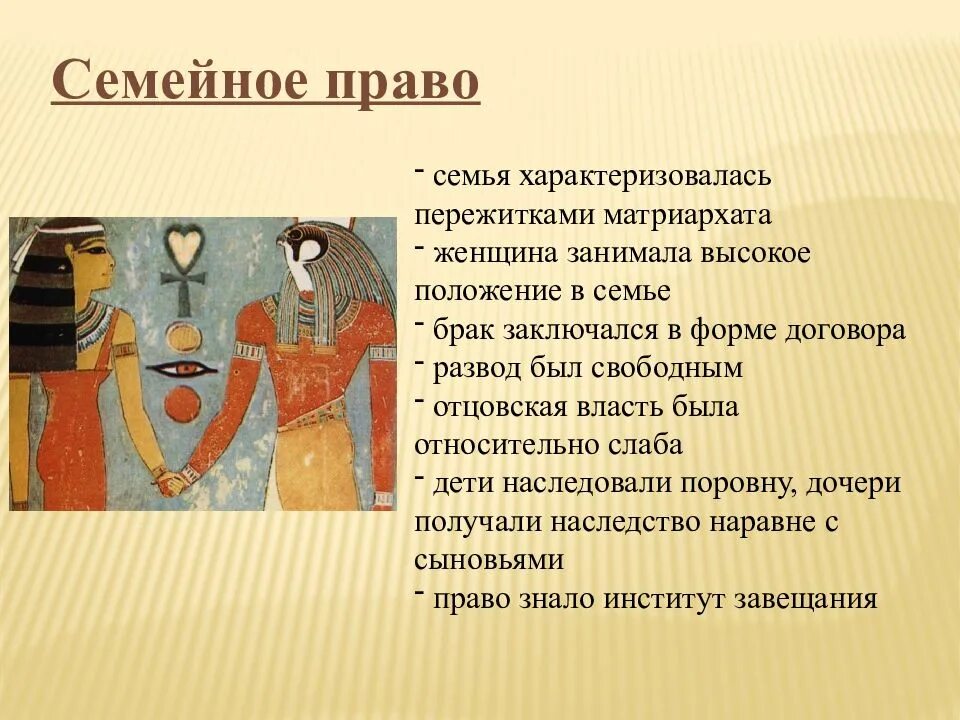 Семейное право

- семья характеризовалась пережитками матриархата
- женщина занимала высокое положение в семье
- брак заключался в форме договора
- развод был свободным
- отцовская власть была относительно слаба
- дети наследовали поровну, дочери получали наследство наравне с сыновьями
- право знало институт завещания